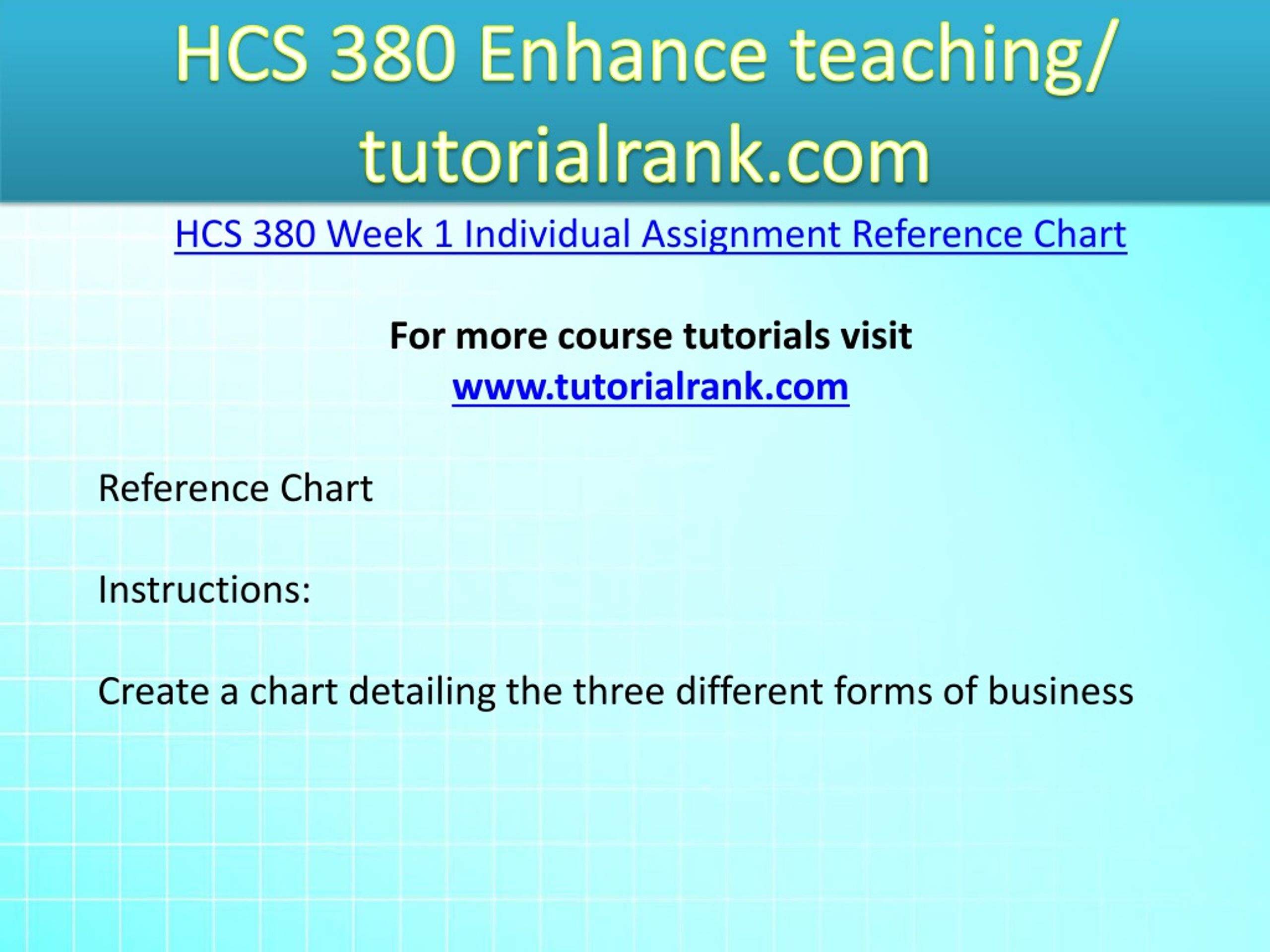 HCS 380 Enhance teaching/ tutorialrank.com

HCS 380 Week 1 Individual Assignment Reference Chart

For more course tutorials visit
www.tutorialrank.com

Reference Chart

Instructions:

Create a chart detailing the three different forms of business